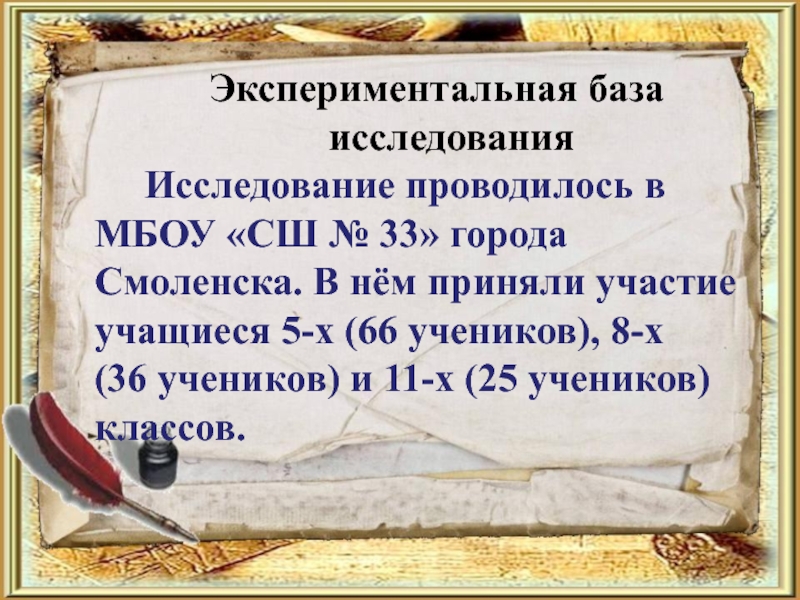 Экспериментальная база исследования

Исследование проводилось в МБОУ «СШ № 33» города Смоленска. В нём приняли участие учащиеся 5-х (66 учеников), 8-х (36 учеников) и 11-х (25 учеников) классов.